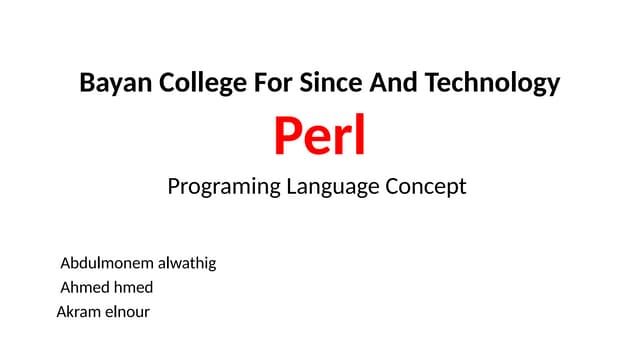 Bayan College For Since And Technology

Perl

Programing Language Concept

Abdulmonem alwathig
Ahmed hmed
Akram elnour